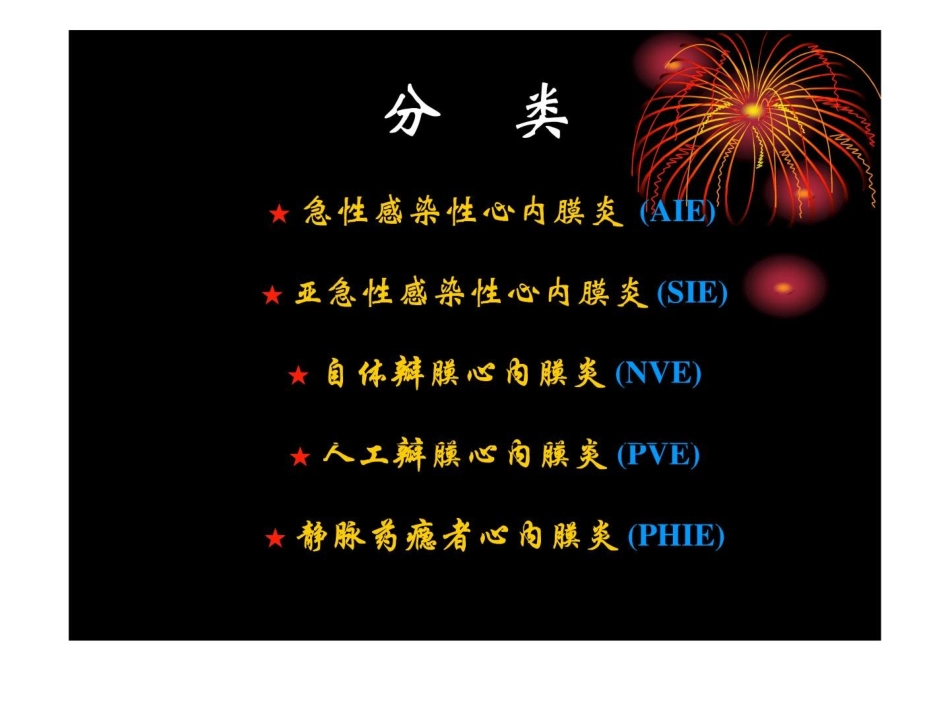 分 类

★ 急性感染性心内膜炎 (AIE)

★ 亚急性感染性心内膜炎 (SIE)

★ 自体瓣膜心内膜炎 (NVE)

★ 人工瓣膜心内膜炎 (PVE)

★ 静脉药瘾者心内膜炎 (PHIE)